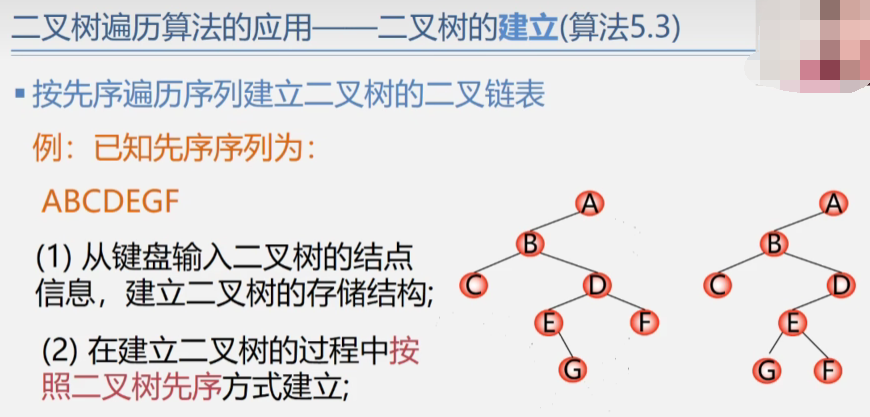 二叉树遍历算法的应用——二叉树的建立(算法5.3)

▪ 按先序遍历序列建立二叉树的二叉链表

例：已知先序序列为：

ABCDEGF

(1) 从键盘输入二叉树的结点信息，建立二叉树的存储结构；

(2) 在建立二叉树的过程中按照二叉树先序方式建立；

A
B
C
D
E
F
G

A
B
C
D
E
G
F